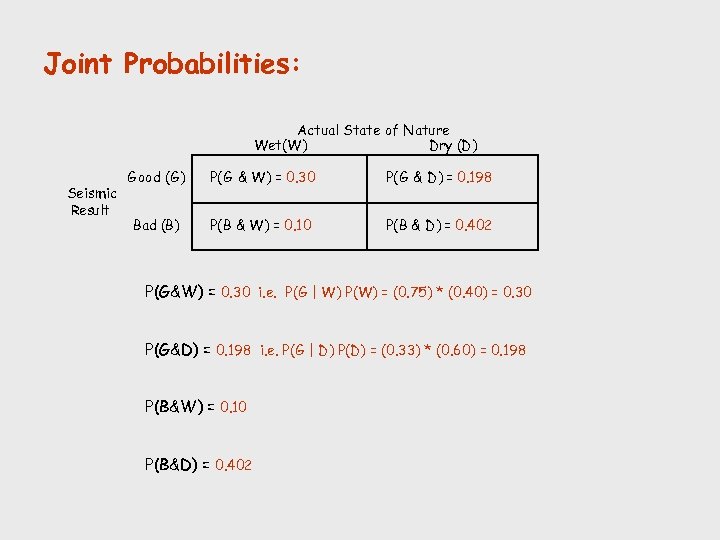 Joint Probabilities:

Actual State of Nature

| Seismic Result | Wet(W) | Dry (D) |
|---|---|---|
| Good (G) | P(G & W) = 0.30 | P(G & D) = 0.198 |
| Bad (B) | P(B & W) = 0.10 | P(B & D) = 0.402 |

P(G&W) = 0.30 i.e. P(G | W) P(W) = (0.75) * (0.40) = 0.30

P(G&D) = 0.198 i.e. P(G | D) P(D) = (0.33) * (0.60) = 0.198

P(B&W) = 0.10

P(B&D) = 0.402